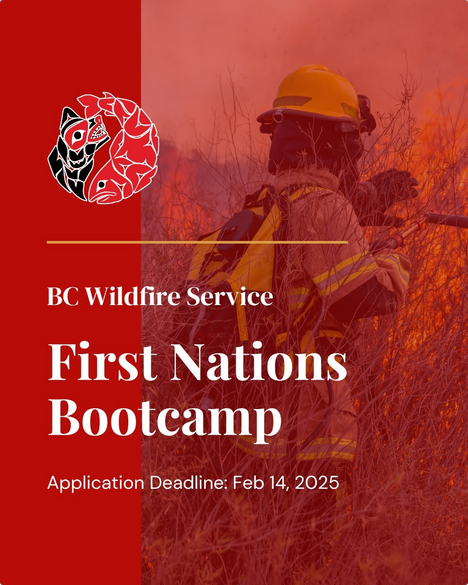 BC Wildfire Service

First Nations Bootcamp

Application Deadline: Feb 14, 2025